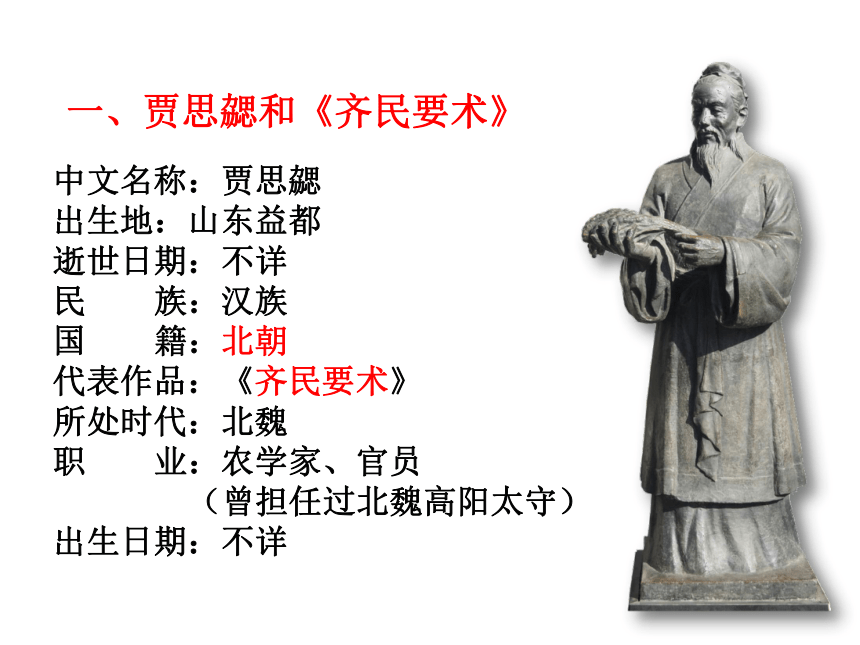 一、贾思勰和《齐民要术》

中文名称：贾思勰
出生地：山东益都
逝世日期：不详
民　　族：汉族
国　　籍：北朝
代表作品：《齐民要术》
所处时代：北魏
职　　业：农学家、官员
（曾担任过北魏高阳太守）
出生日期：不详